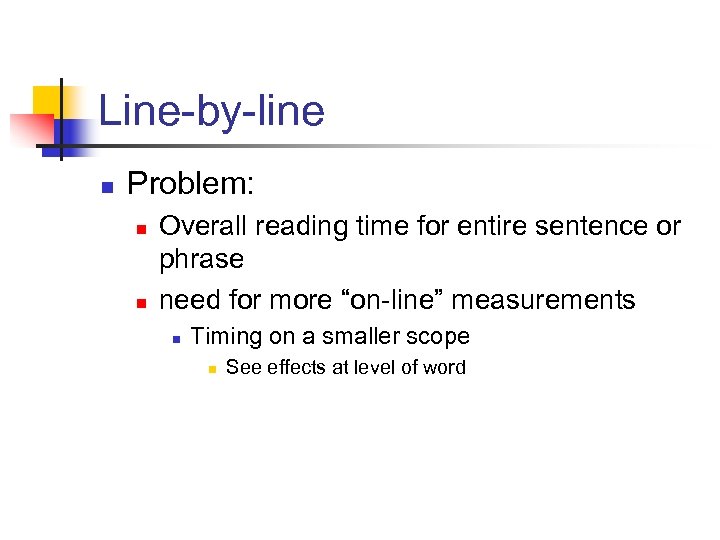 Line-by-line

Problem:

Overall reading time for entire sentence or phrase

need for more “on-line” measurements

Timing on a smaller scope

See effects at level of word